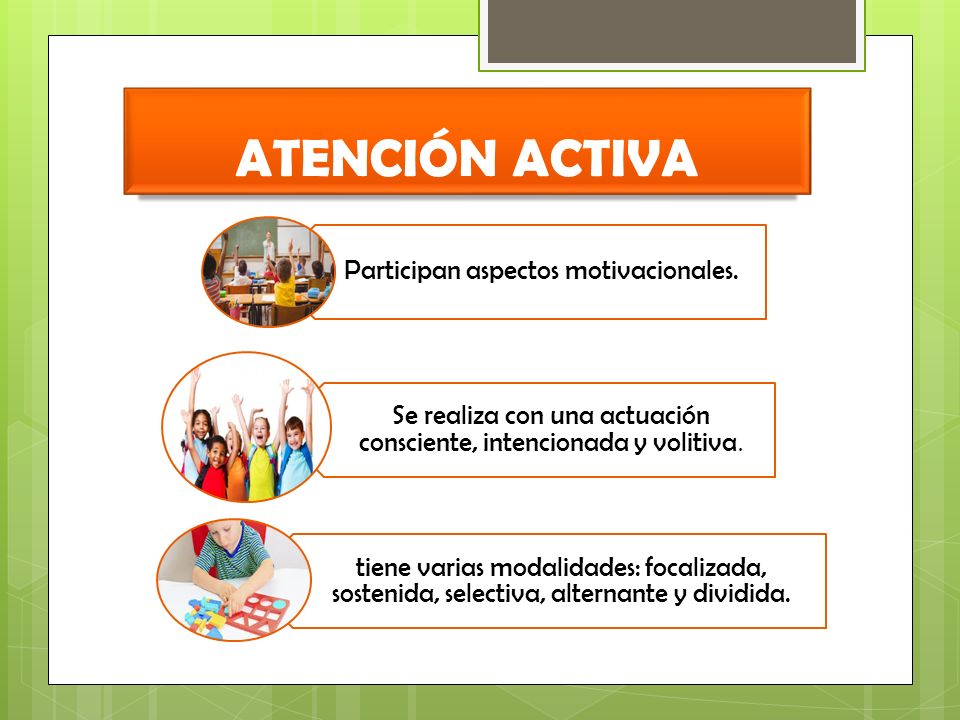 ATENCIÓN ACTIVA

Participan aspectos motivacionales.

Se realiza con una actuación consciente, intencionada y volitiva.

tiene varias modalidades: focalizada, sostenida, selectiva, alternante y dividida.